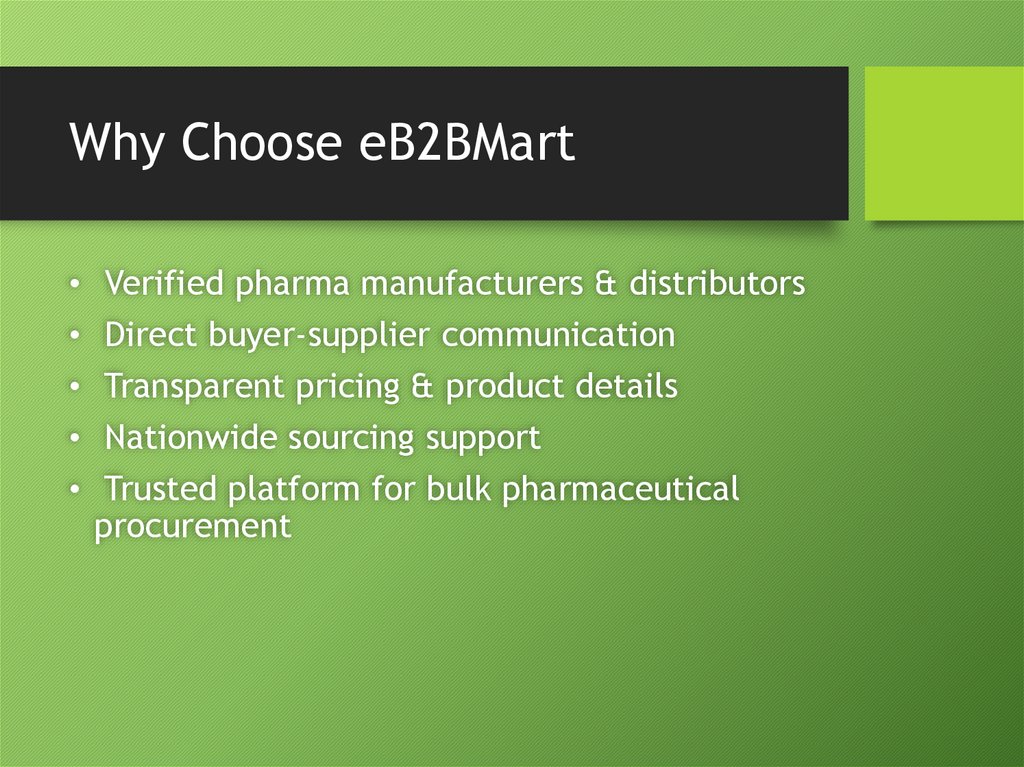 Why Choose eB2BMart

• Verified pharma manufacturers & distributors
• Direct buyer-supplier communication
• Transparent pricing & product details
• Nationwide sourcing support
• Trusted platform for bulk pharmaceutical procurement